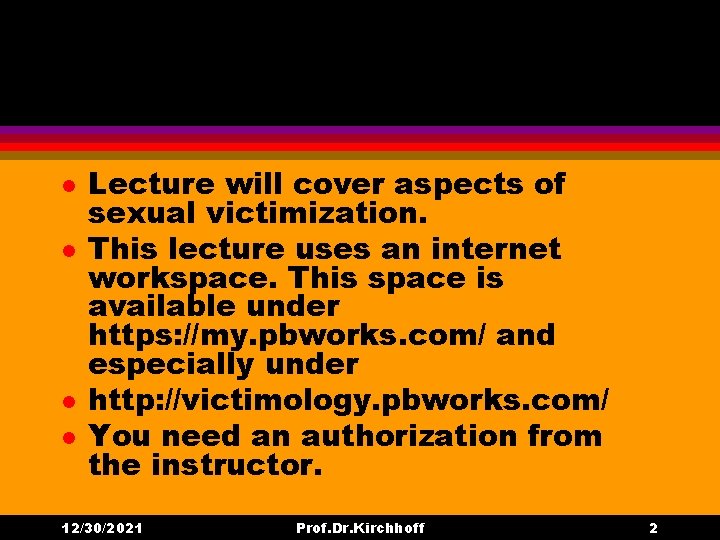 - Lecture will cover aspects of sexual victimization.
- This lecture uses an internet workspace. This space is available under https://my.pbworks.com/ and especially under
- http://victimology.pbworks.com/
- You need an authorization from the instructor.

12/30/2021 Prof.Dr.Kirchhoff 2